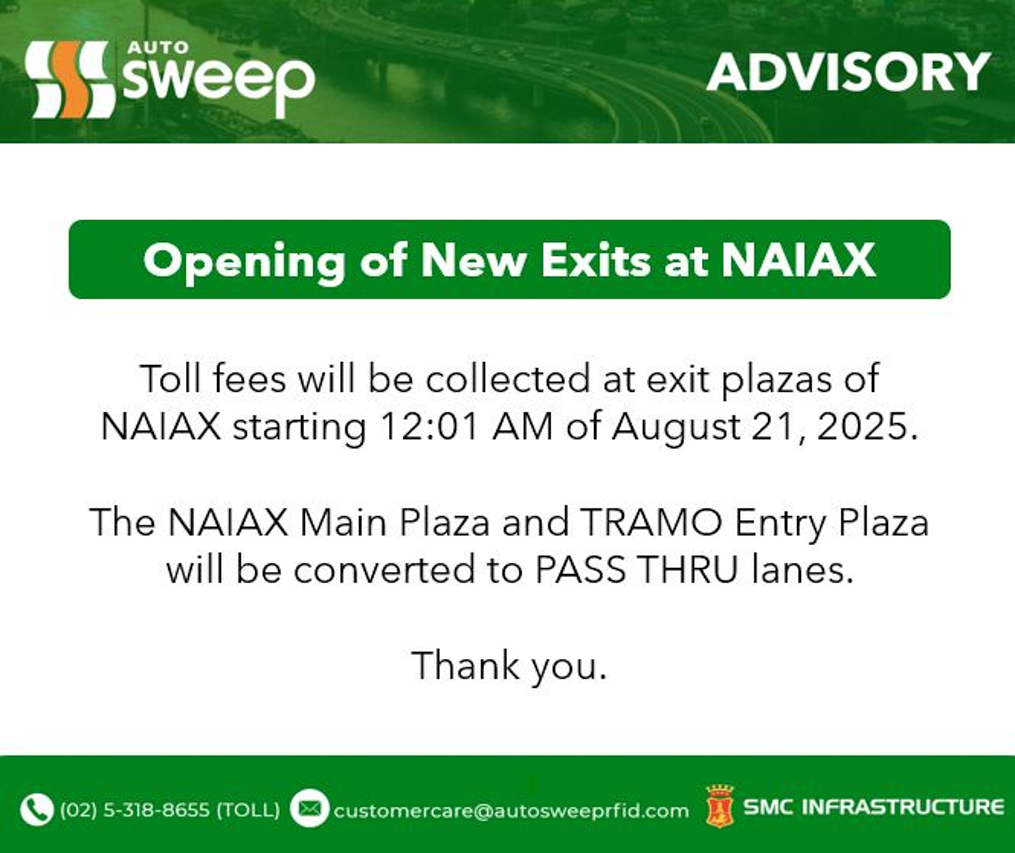 AUTO sweep

ADVISORY

Opening of New Exits at NAIAX

Toll fees will be collected at exit plazas of NAIAX starting 12:01 AM of August 21, 2025.

The NAIAX Main Plaza and TRAMO Entry Plaza will be converted to PASS THRU lanes.

Thank you.

(02) 5-318-8655 (TOLL) customercare@autosweeprfid.com SMC INFRASTRUCTURE